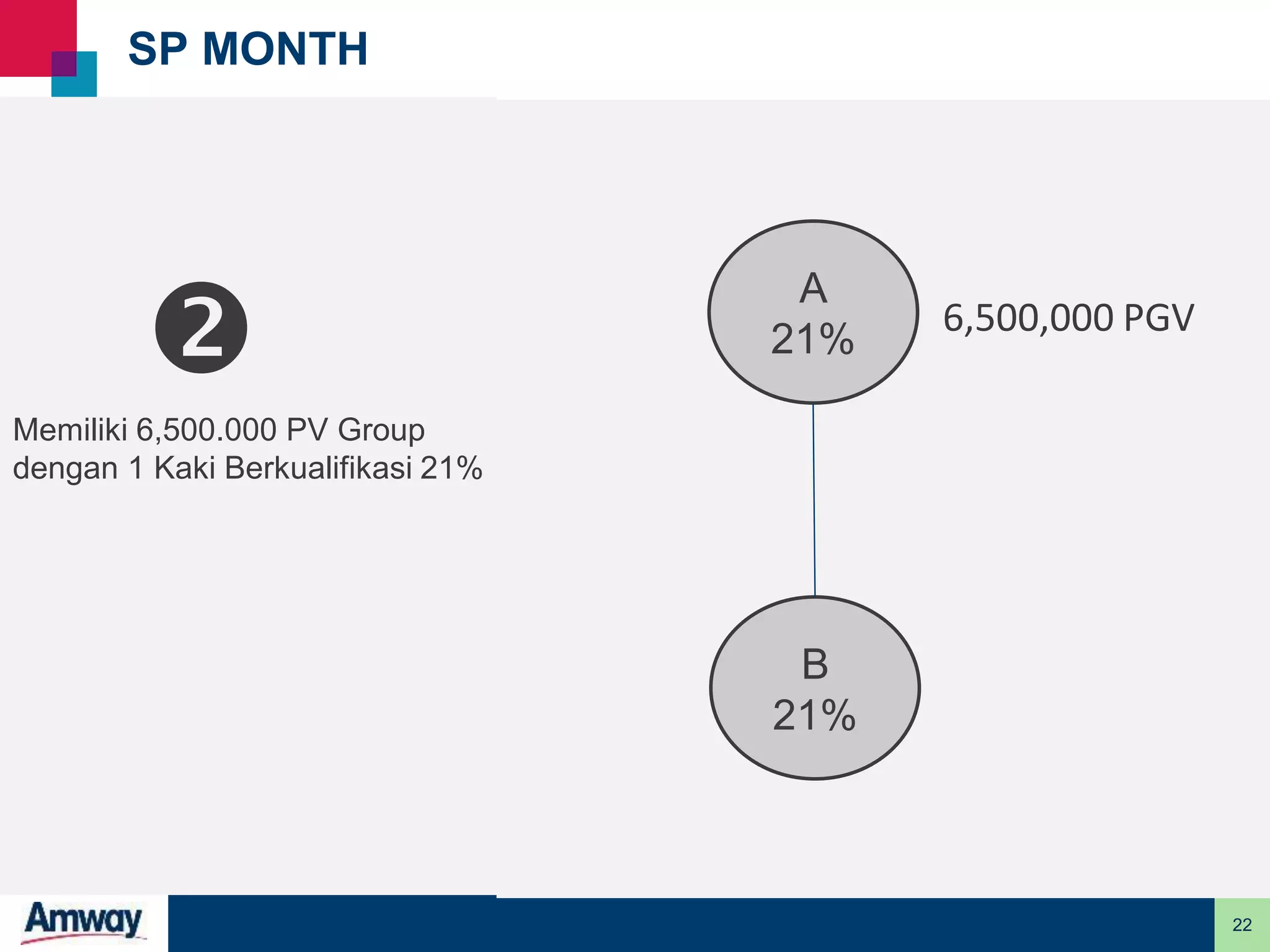 SP MONTH

2

Memiliki 6,500.000 PV Group dengan 1 Kaki Berkualifikasi 21%

A
21%

6,500,000 PGV

B
21%

Amway

22